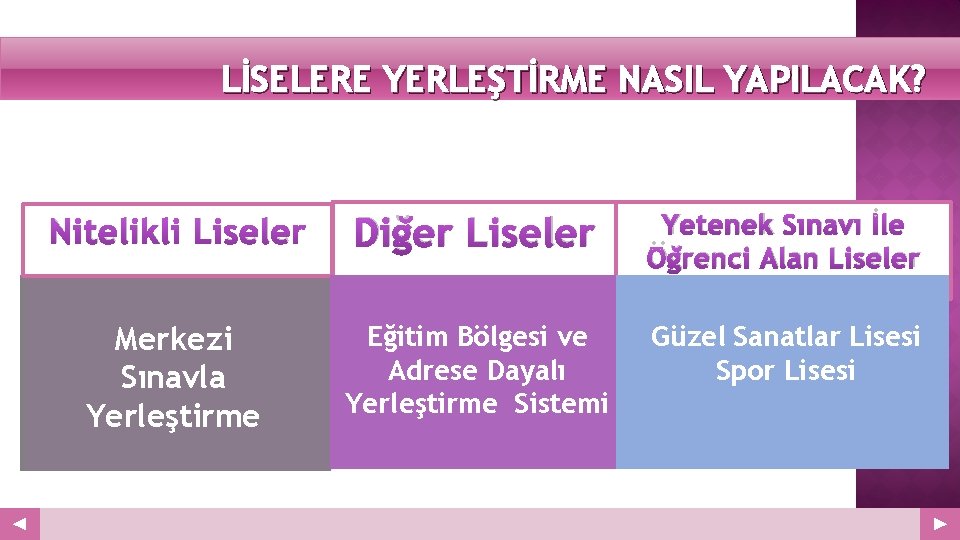 LİSELERE YERLEŞTİRME NASIL YAPILACAK?

| Nitelikli Liseler | Diğer Liseler | Yetenek Sınavı İle Öğrenci Alan Liseler |
|---|---|---|
| Merkezi Sınavla Yerleştirme | Eğitim Bölgesi ve Adrese Dayalı Yerleştirme Sistemi | Güzel Sanatlar Lisesi Spor Lisesi |